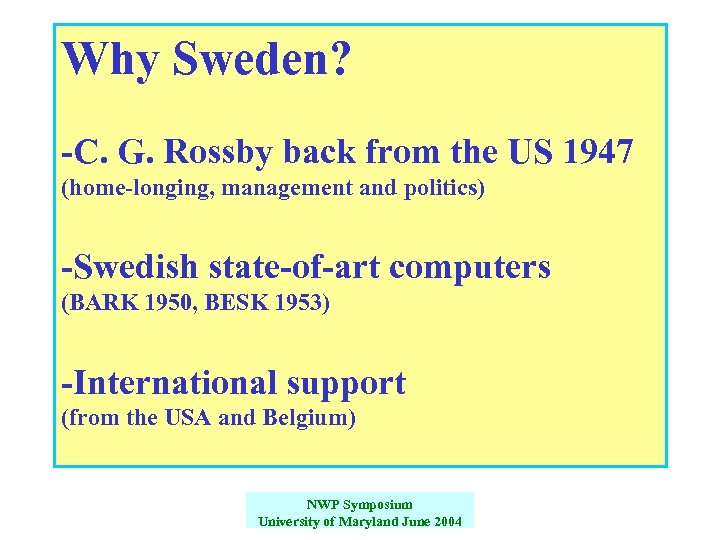 Why Sweden?

-C. G. Rossby back from the US 1947
(home-longing, management and politics)

-Swedish state-of-art computers
(BARK 1950, BESK 1953)

-International support
(from the USA and Belgium)

NWP Symposium
University of Maryland June 2004